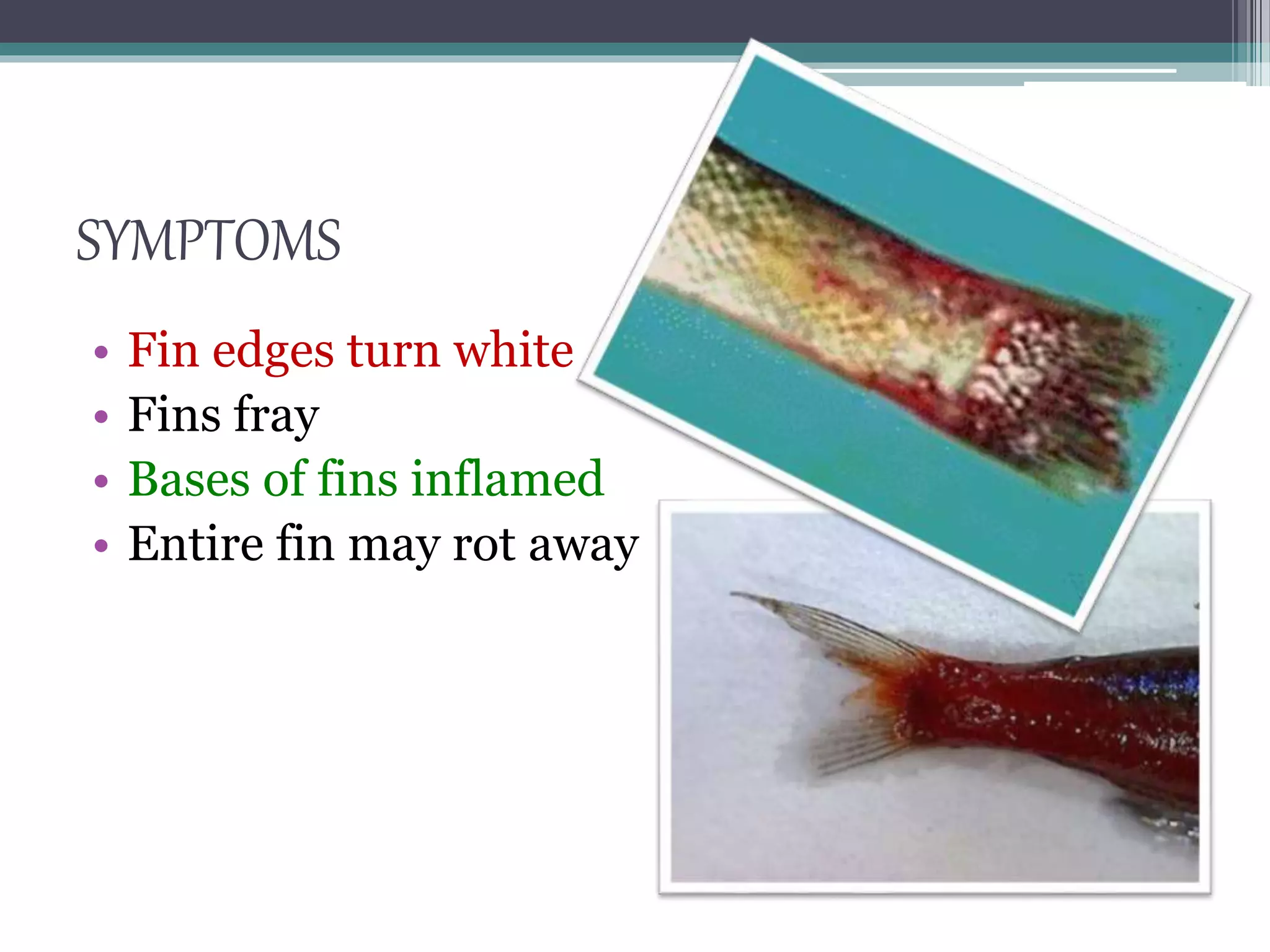 SYMPTOMS

• Fin edges turn white
• Fins fray
• Bases of fins inflamed
• Entire fin may rot away